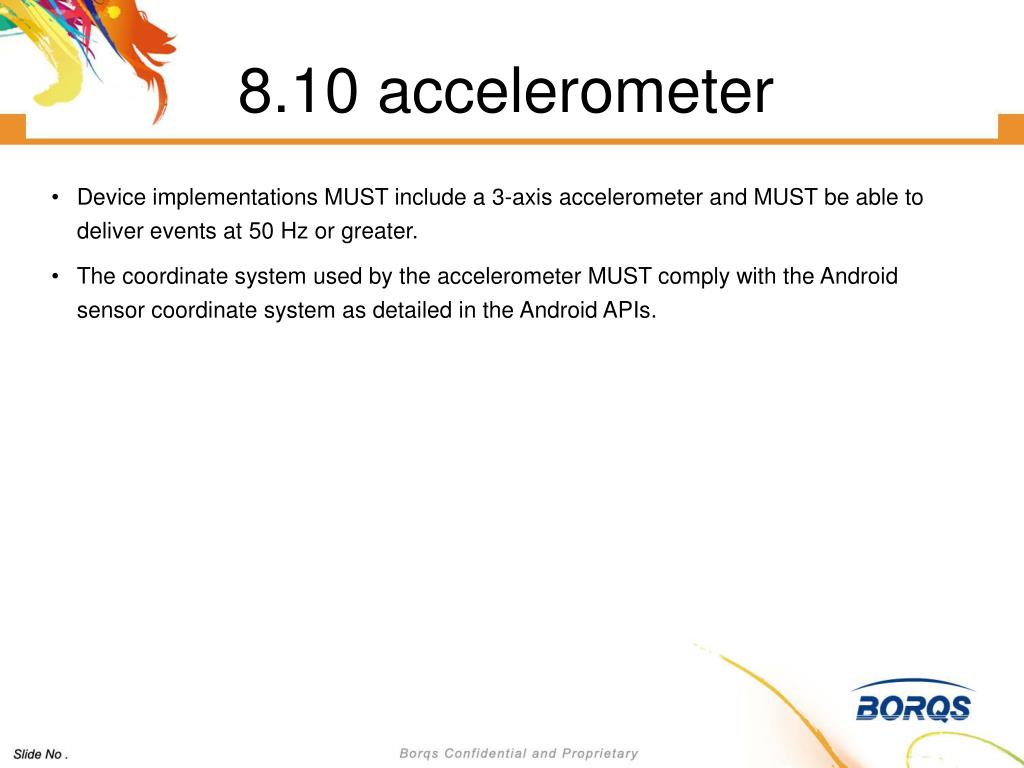 8.10 accelerometer

• Device implementations MUST include a 3-axis accelerometer and MUST be able to deliver events at 50 Hz or greater.

• The coordinate system used by the accelerometer MUST comply with the Android sensor coordinate system as detailed in the Android APIs.

BORQS

Slide No .

Borqs Confidential and Proprietary